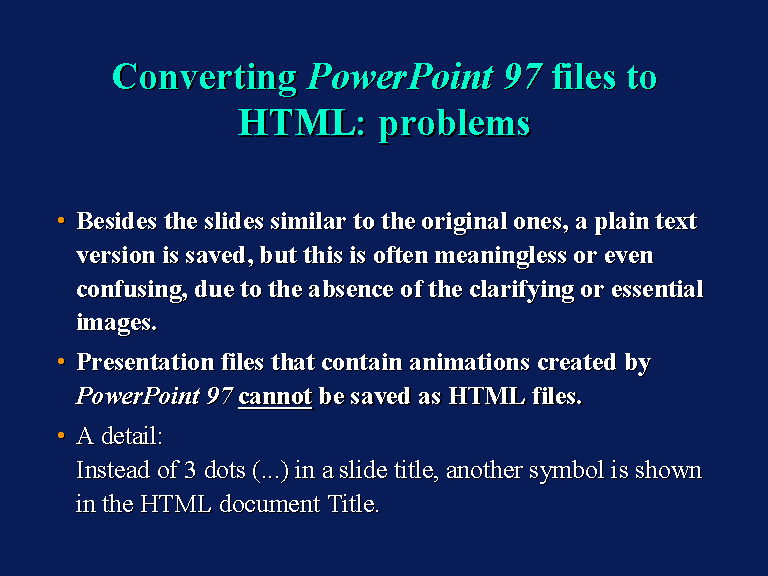 Converting PowerPoint 97 files to HTML: problems

• Besides the slides similar to the original ones, a plain text version is saved, but this is often meaningless or even confusing, due to the absence of the clarifying or essential images.

• Presentation files that contain animations created by PowerPoint 97 cannot be saved as HTML files.

• A detail:
Instead of 3 dots (...) in a slide title, another symbol is shown in the HTML document Title.